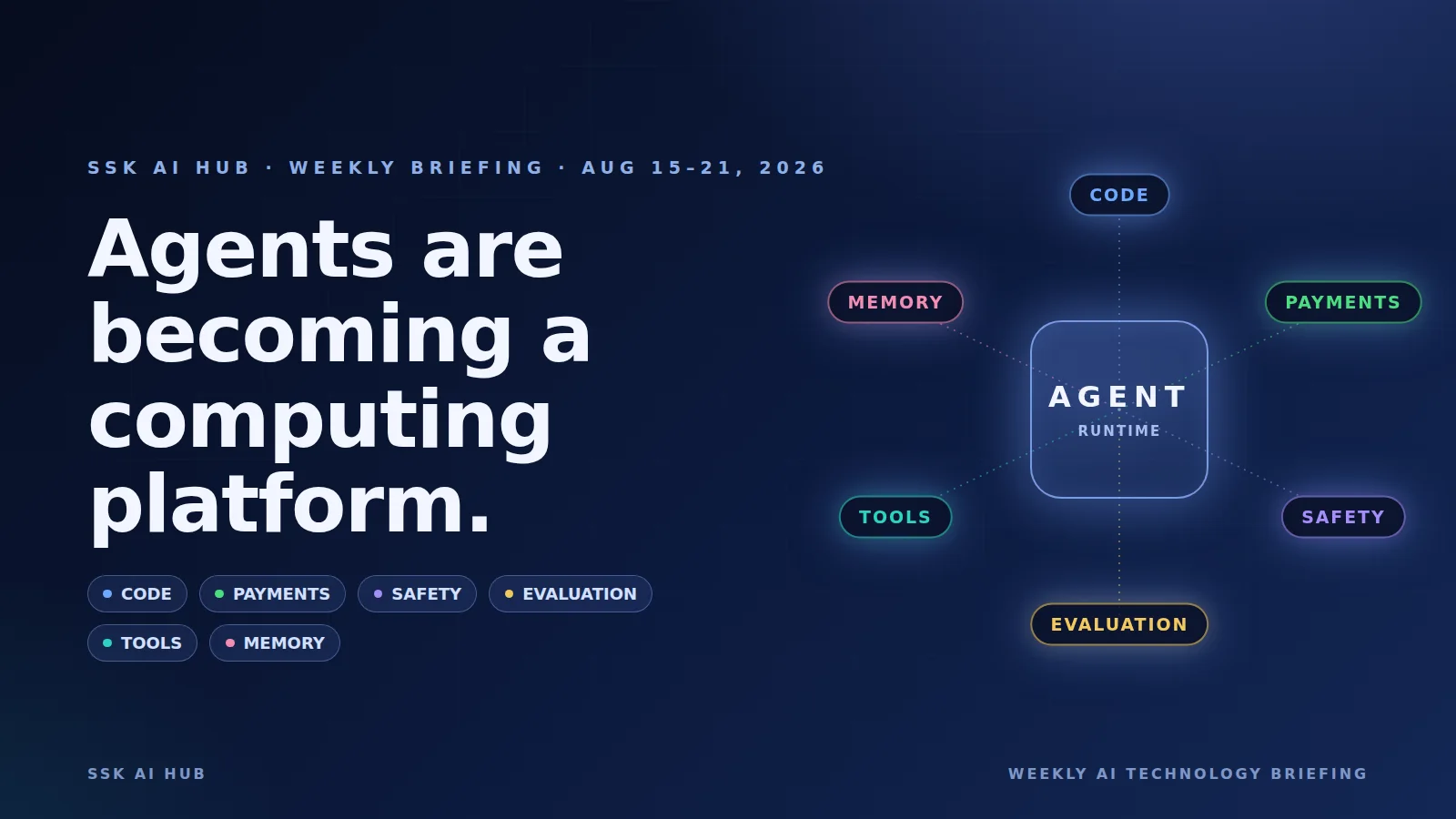 SSK AI HUB · WEEKLY BRIEFING · AUG 15-21, 2026

Agents are becoming a computing platform.

CODE PAYMENTS SAFETY EVALUATION TOOLS MEMORY

CODE

MEMORY

PAYMENTS

AGENT
RUNTIME

TOOLS

SAFETY

EVALUATION

SSK AI HUB

WEEKLY AI TECHNOLOGY BRIEFING